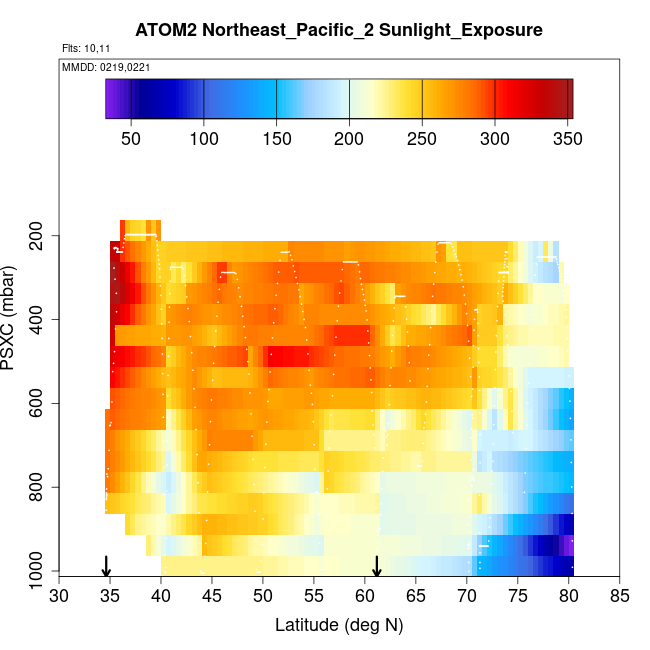 ATOM2 Northeast_Pacific_2 Sunlight_Exposure

Flts: 10,11

MMDD: 0219,0221

50 100 150 200 250 300 350

PSXC (mbar)

200
400
600
800
1000

30 35 40 45 50 55 60 65 70 75 80 85

Latitude (deg N)